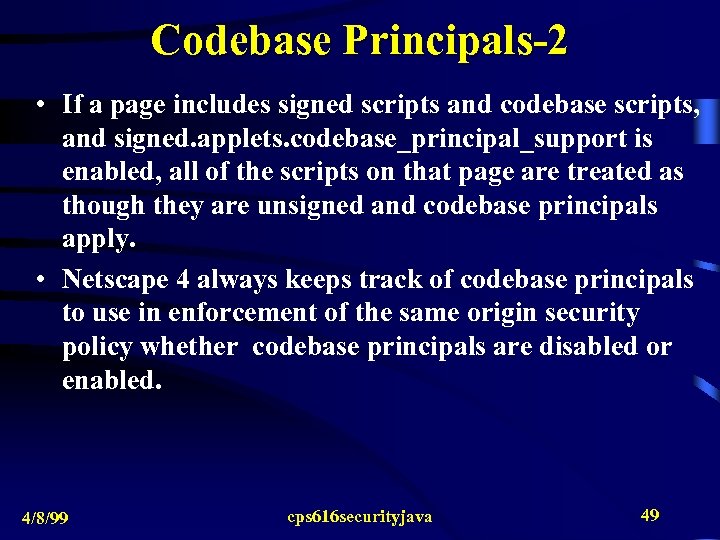 Codebase Principals-2

• If a page includes signed scripts and codebase scripts, and signed.applets.codebase_principal_support is enabled, all of the scripts on that page are treated as though they are unsigned and codebase principals apply.

• Netscape 4 always keeps track of codebase principals to use in enforcement of the same origin security policy whether codebase principals are disabled or enabled.

4/8/99

cps616securityjava

49